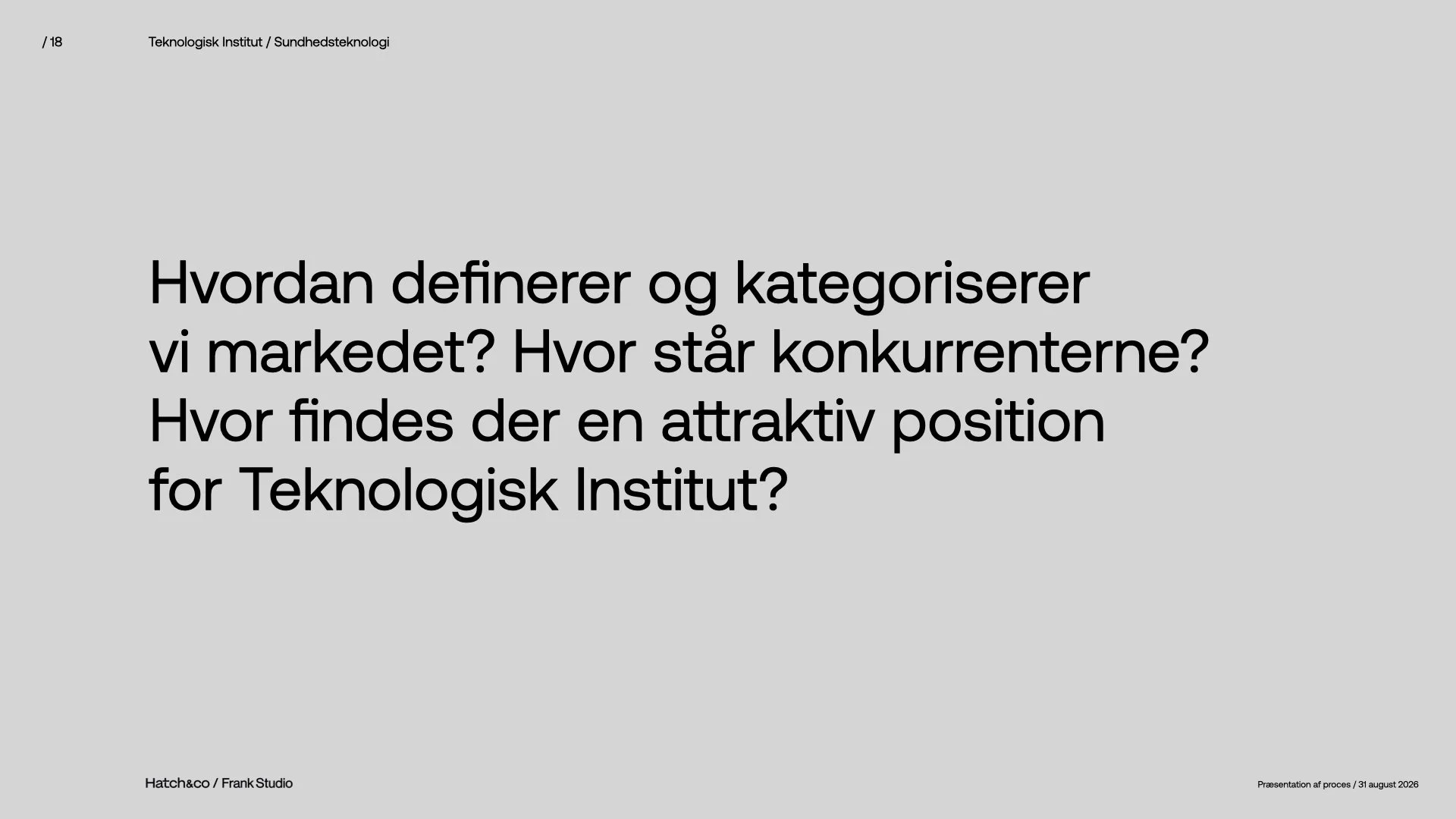 / 18

Teknologisk Institut / Sundhedsteknologi

Hvordan definerer og kategoriserer vi markedet? Hvor står konkurrenterne? Hvor findes der en attraktiv position for Teknologisk Institut?

Hatch&co / Frank Studio

Præsentation af proces / 31 august 2026